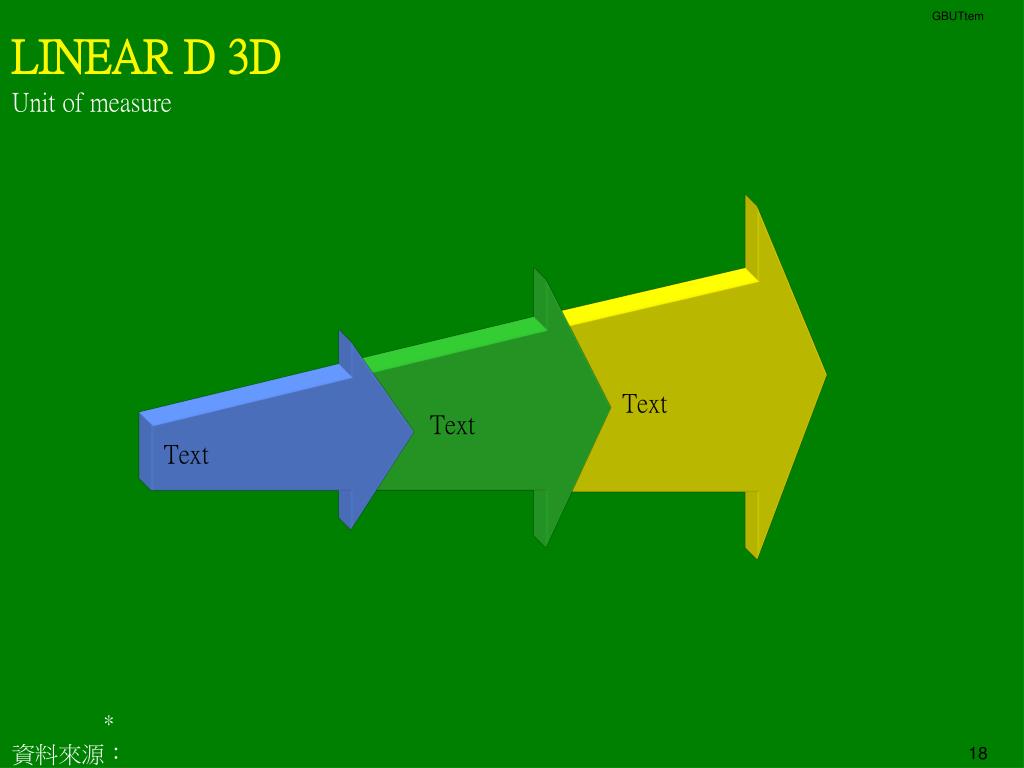 GBUTtem

LINEAR D 3D

Unit of measure

Text

Text

Text

*

資料來源：

18